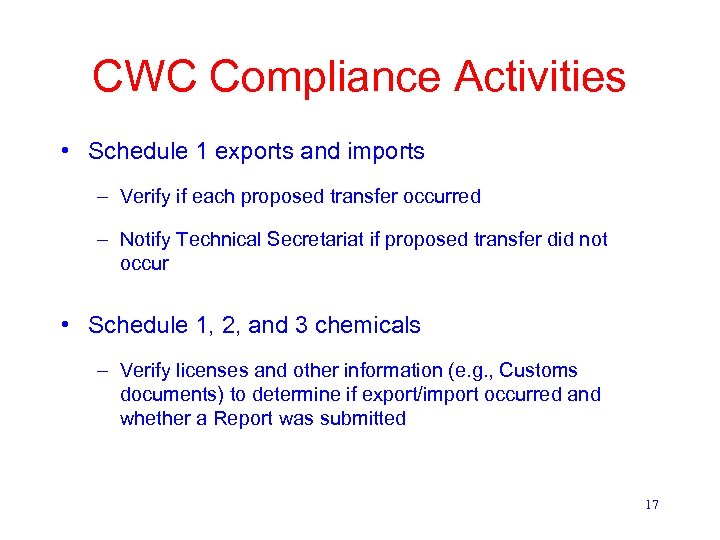 CWC Compliance Activities

• Schedule 1 exports and imports

– Verify if each proposed transfer occurred

– Notify Technical Secretariat if proposed transfer did not occur

• Schedule 1, 2, and 3 chemicals

– Verify licenses and other information (e.g., Customs documents) to determine if export/import occurred and whether a Report was submitted

17